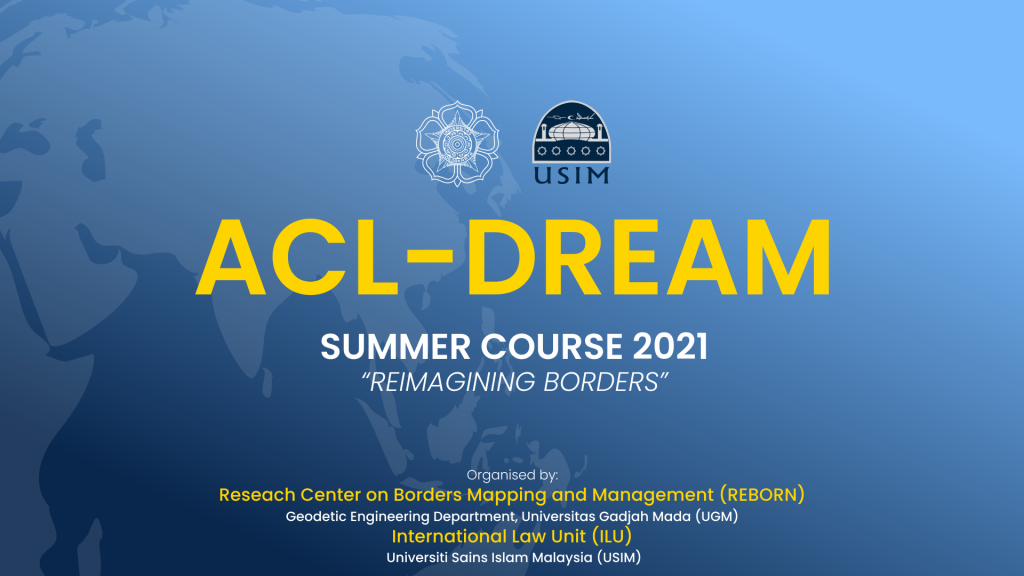 USIM

ACL-DREAM

SUMMER COURSE 2021
"REIMAGINING BORDERS"

Organised by:
Reseach Center on Borders Mapping and Management (REBORN)
Geodetic Engineering Department, Universitas Gadjah Mada (UGM)
International Law Unit (ILU)
Universiti Sains Islam Malaysia (USIM)